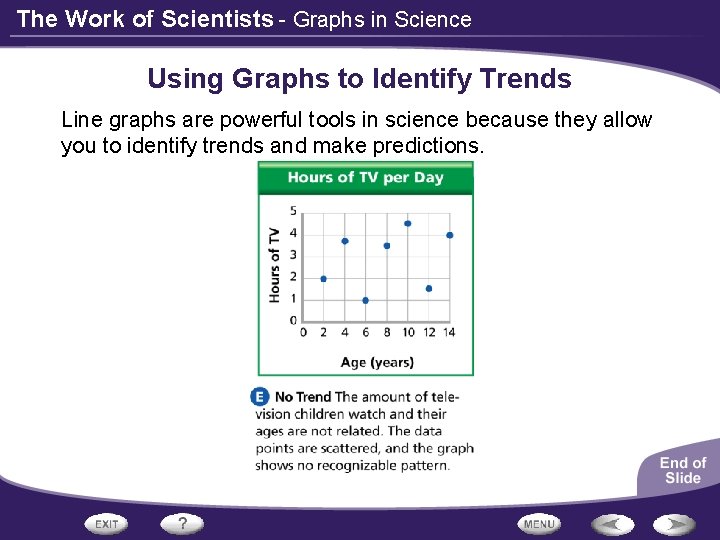 The Work of Scientists - Graphs in Science

Using Graphs to Identify Trends

Line graphs are powerful tools in science because they allow you to identify trends and make predictions.

Hours of TV per Day

Hours of TV

5
4
3
2
1
0

0 2 4 6 8 10 12 14

Age (years)

E No Trend The amount of television children watch and their ages are not related. The data points are scattered, and the graph shows no recognizable pattern.

End of Slide

EXIT ? MENU